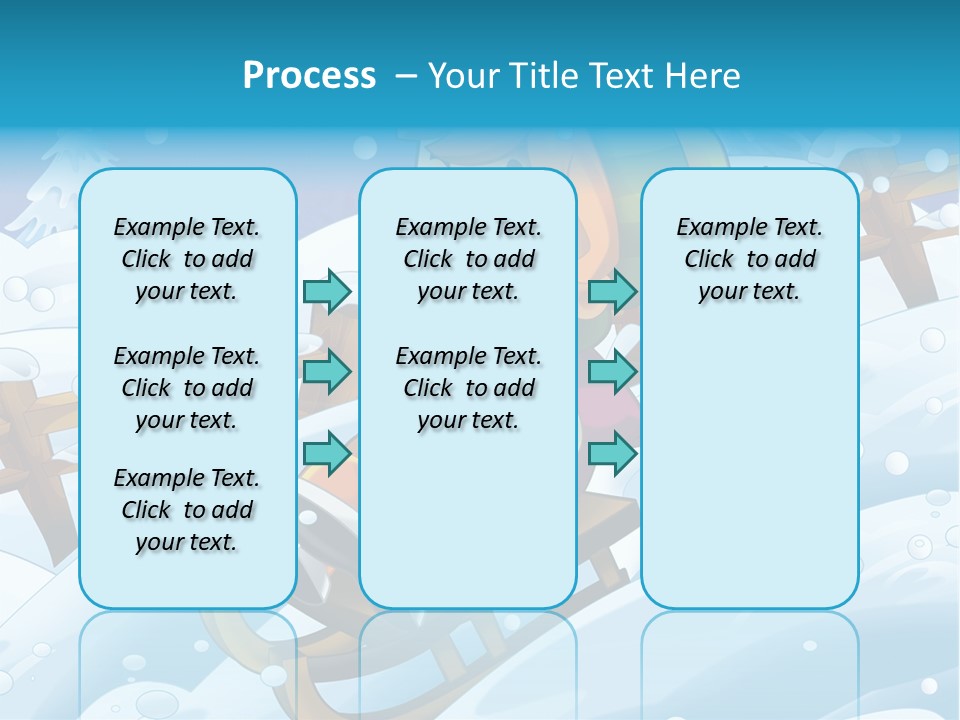 Process – Your Title Text Here

Example Text. Click to add your text.

Example Text. Click to add your text.

Example Text. Click to add your text.

Example Text. Click to add your text.

Example Text. Click to add your text.

Example Text. Click to add your text.